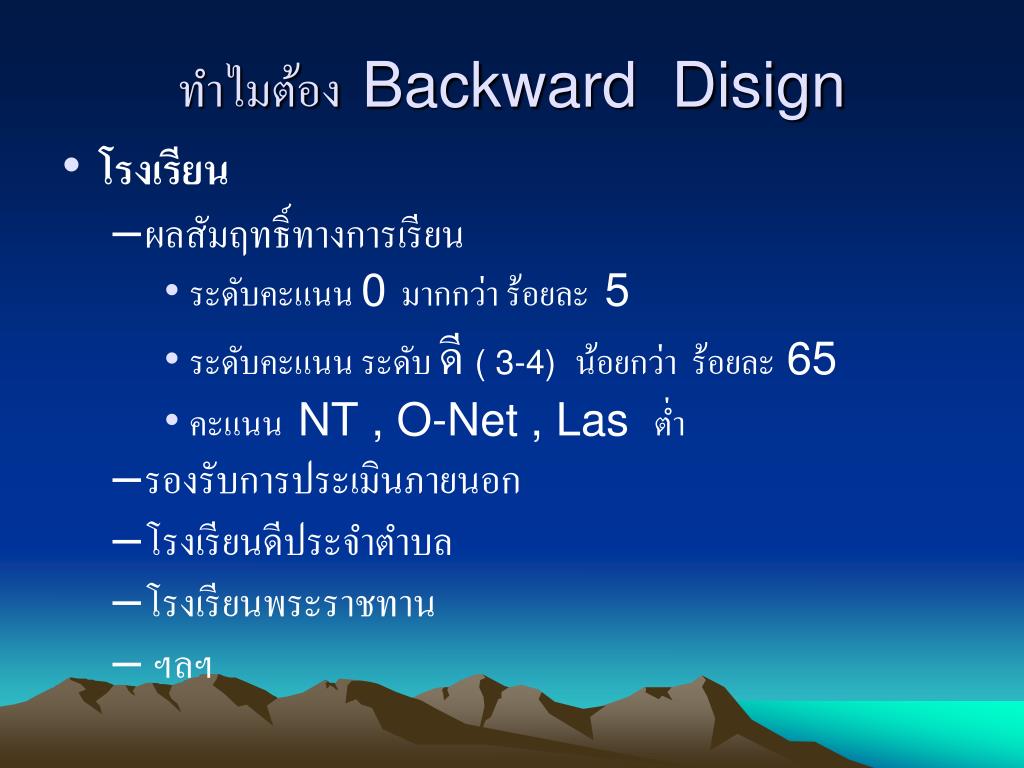 ทำไมต้อง Backward Disign

• โรงเรียน
 – ผลสัมฤทธิ์ทางการเรียน
  • ระดับคะแนน 0 มากกว่า ร้อยละ 5
  • ระดับคะแนน ระดับ ดี ( 3-4) น้อยกว่า ร้อยละ 65
  • คะแนน NT , O-Net , Las ต่ำ
 – รองรับการประเมินภายนอก
 – โรงเรียนดีประจำตำบล
 – โรงเรียนพระราชทาน
 – ฯลฯ